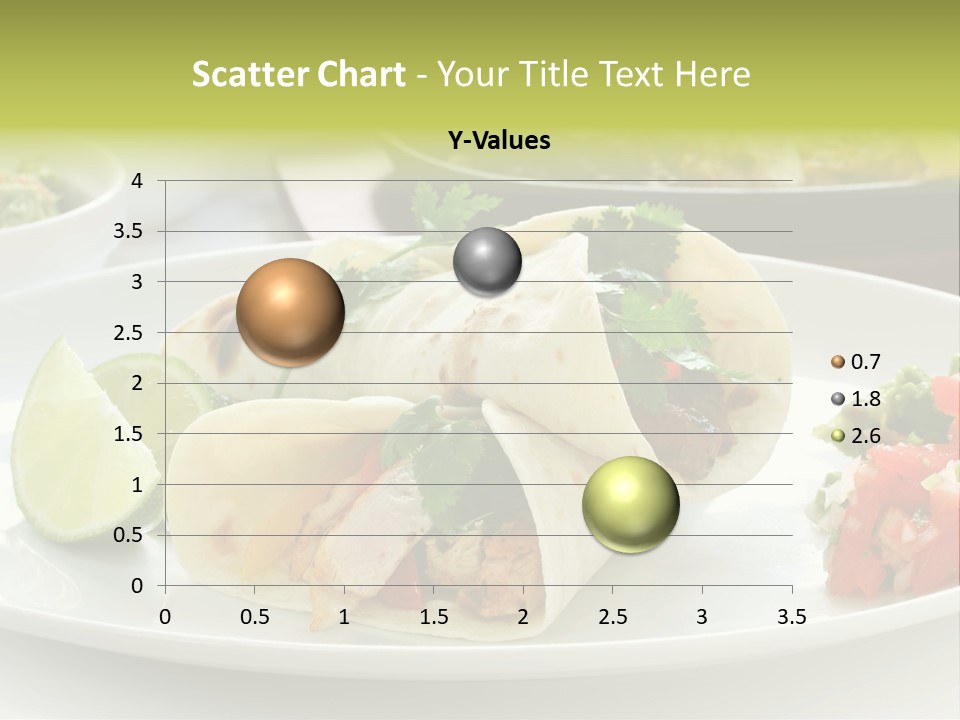 Scatter Chart - Your Title Text Here

Y-Values

4
3.5
3
2.5
2
1.5
1
0.5
0

0 0.5 1 1.5 2 2.5 3 3.5

0.7
1.8
2.6